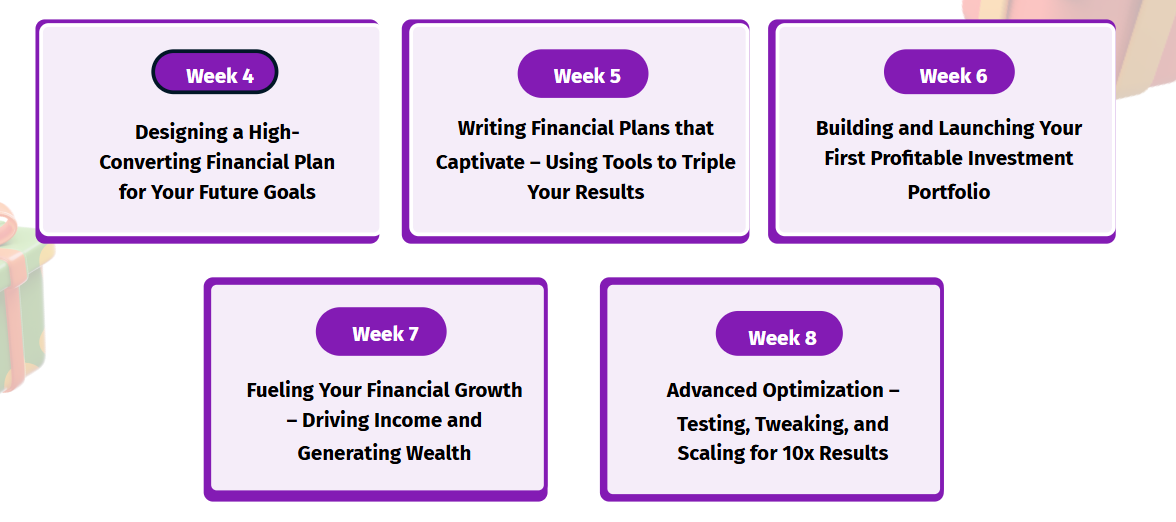 Week 4

Designing a High-Converting Financial Plan for Your Future Goals

Week 5

Writing Financial Plans that Captivate – Using Tools to Triple Your Results

Week 6

Building and Launching Your First Profitable Investment Portfolio

Week 7

Fueling Your Financial Growth – Driving Income and Generating Wealth

Week 8

Advanced Optimization – Testing, Tweaking, and Scaling for 10x Results